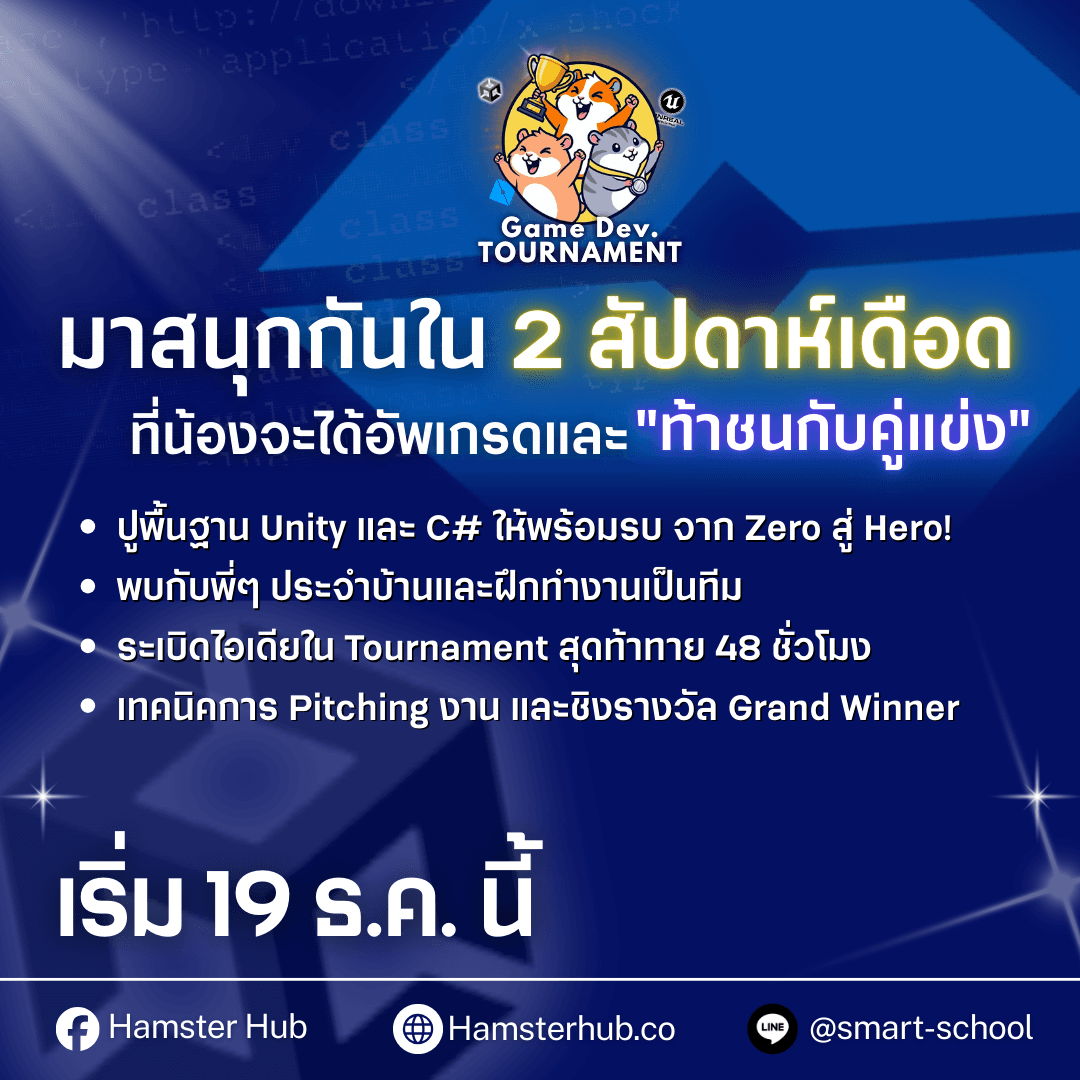 Game Dev.
TOURNAMENT

มาสนุกกันใน 2 สัปดาห์เดือด
ที่น้องจะได้อัพเกรดและ"ท้าชนกับคู่แข่ง"

• ปูพื้นฐาน Unity และ C# ให้พร้อมรบ จาก Zero สู่ Hero!
• พบกับพี่ๆ ประจำบ้านและฝึกทำงานเป็นทีม
• ระเบิดไอเดียใน Tournament สุดท้าทาย 48 ชั่วโมง
• เทคนิคการ Pitching งาน และชิงรางวัล Grand Winner

เริ่ม 19 ธ.ค. นี้

Hamster Hub
Hamsterhub.co
LINE
@smart-school